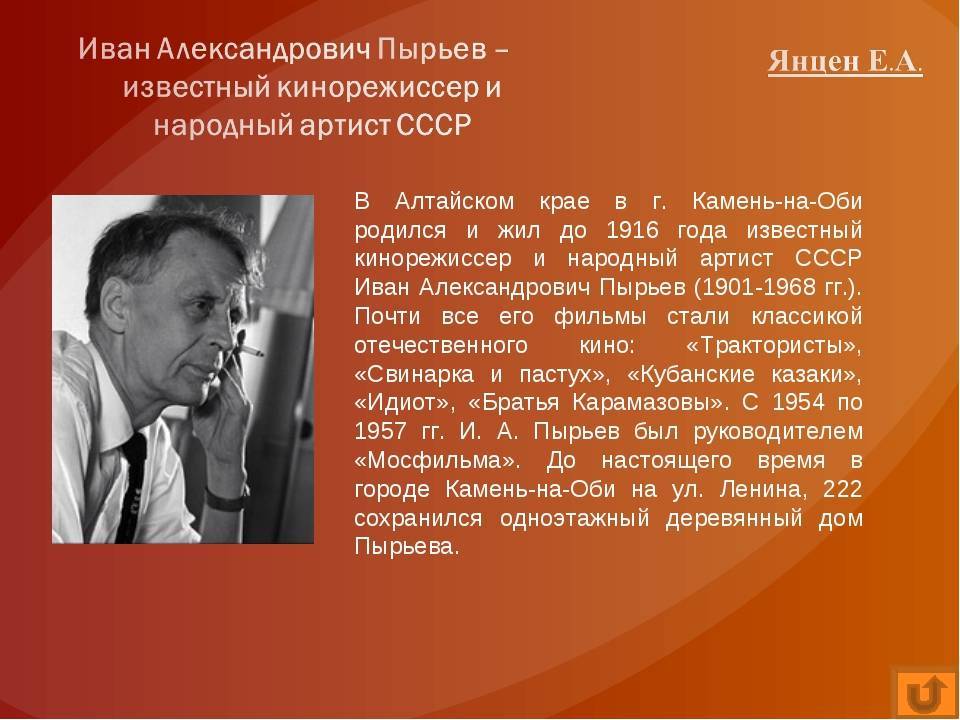 Иван Александрович Пырьев – известный кинорежиссер и народный артист СССР

Янцен Е.А.

В Алтайском крае в г. Камень-на-Оби родился и жил до 1916 года известный кинорежиссер и народный артист СССР Иван Александрович Пырьев (1901-1968 гг.). Почти все его фильмы стали классикой отечественного кино: «Трактористы», «Свинарка и пастух», «Кубанские казаки», «Идиот», «Братья Карамазовы». С 1954 по 1957 гг. И. А. Пырьев был руководителем «Мосфильма». До настоящего время в городе Камень-на-Оби на ул. Ленина, 222 сохранился одноэтажный деревянный дом Пырьева.